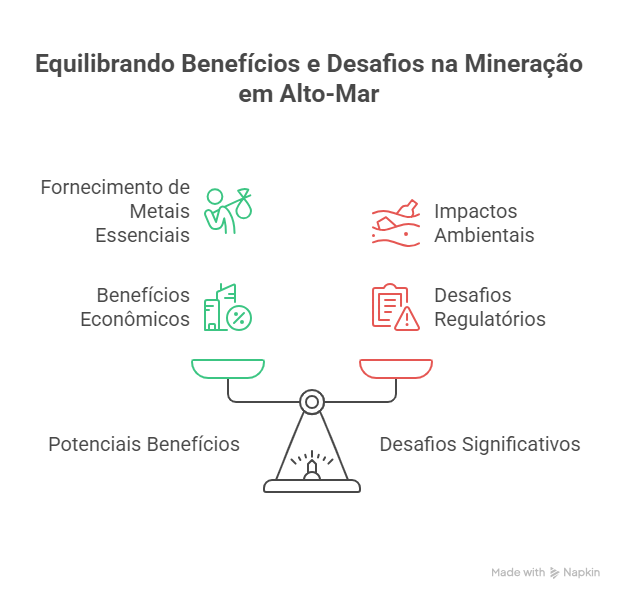 Equilibrando Benefícios e Desafios na Mineração em Alto-Mar

Fornecimento de Metais Essenciais

Impactos Ambientais

Benefícios Econômicos

Desafios Regulatórios

Potenciais Benefícios

Desafios Significativos

Made with Napkin